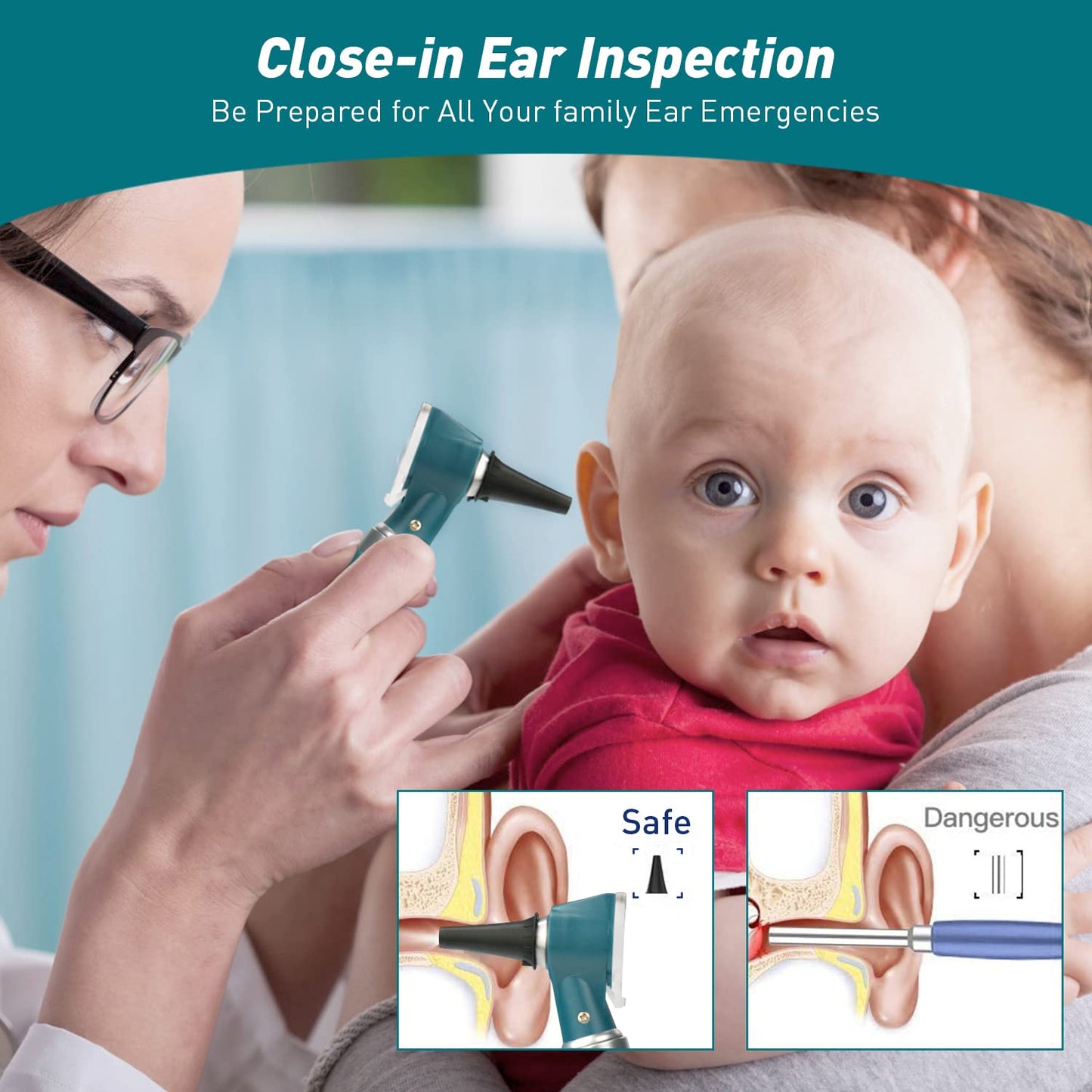 Close-in Ear Inspection
Be Prepared for All Your family Ear Emergencies

Safe

Dangerous